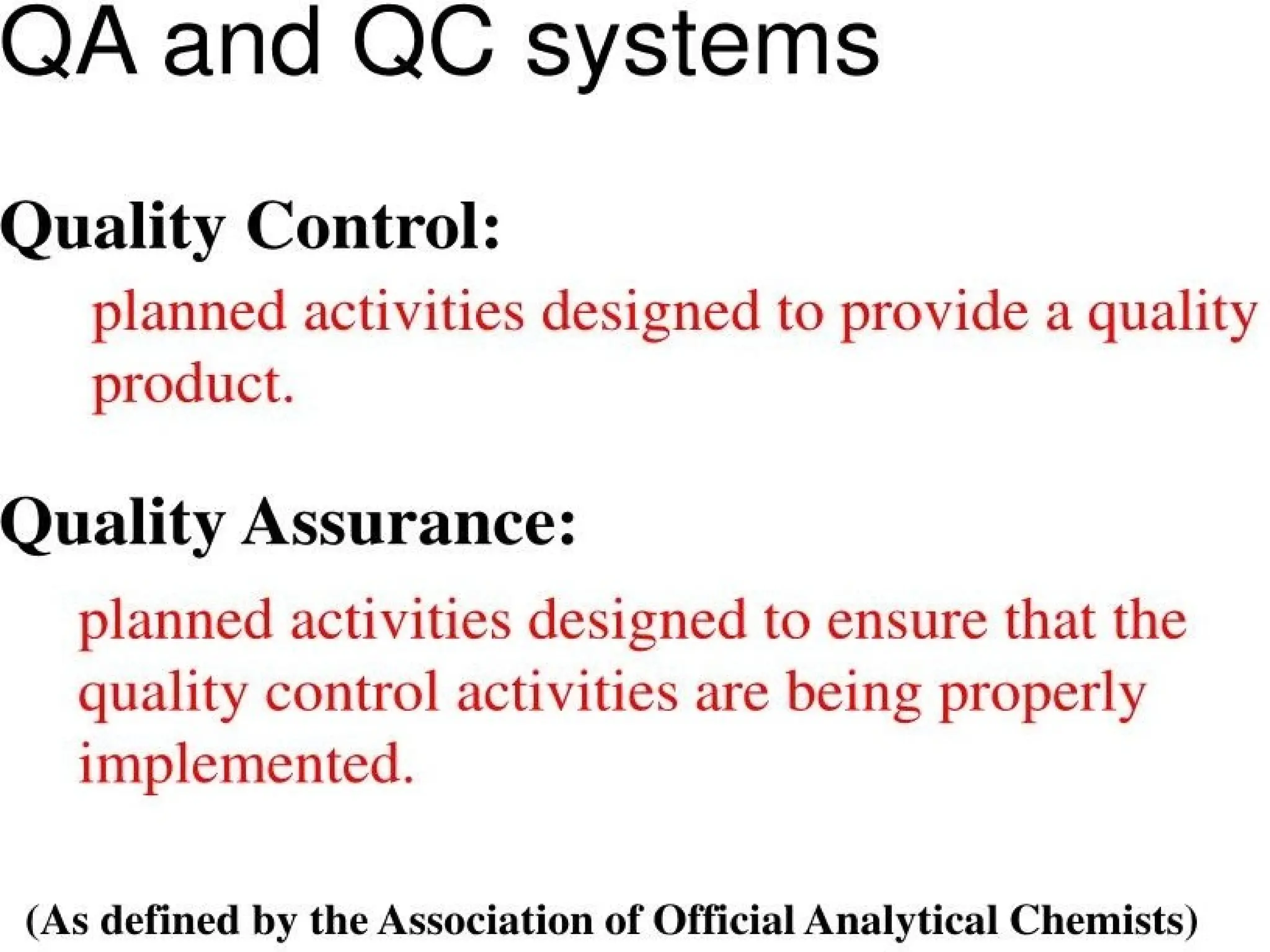 QA and QC systems

Quality Control:

planned activities designed to provide a quality product.

Quality Assurance:

planned activities designed to ensure that the quality control activities are being properly implemented.

(As defined by the Association of Official Analytical Chemists)